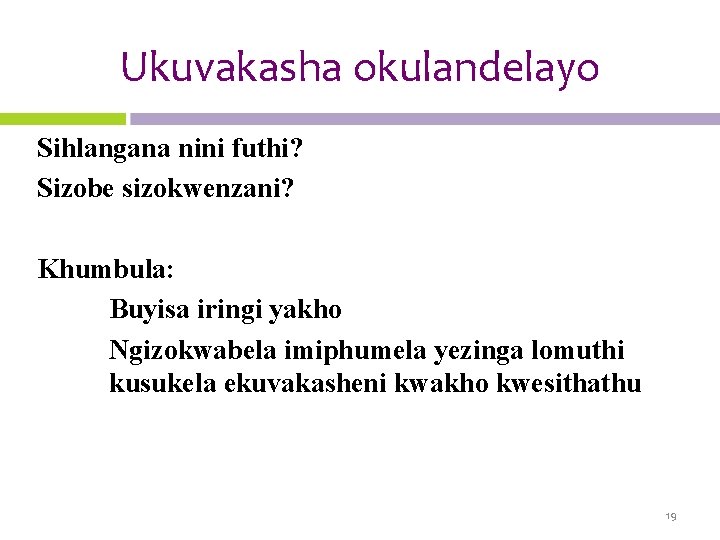 Ukuvakasha okulandelayo

Sihlangana nini futhi?
Sizobe sizokwenzani?

Khumbula:
Buyisa iringi yakho
Ngizokwabela imiphumela yezinga lomuthi kusukela ekuvakasheni kwakho kwesithathu

19